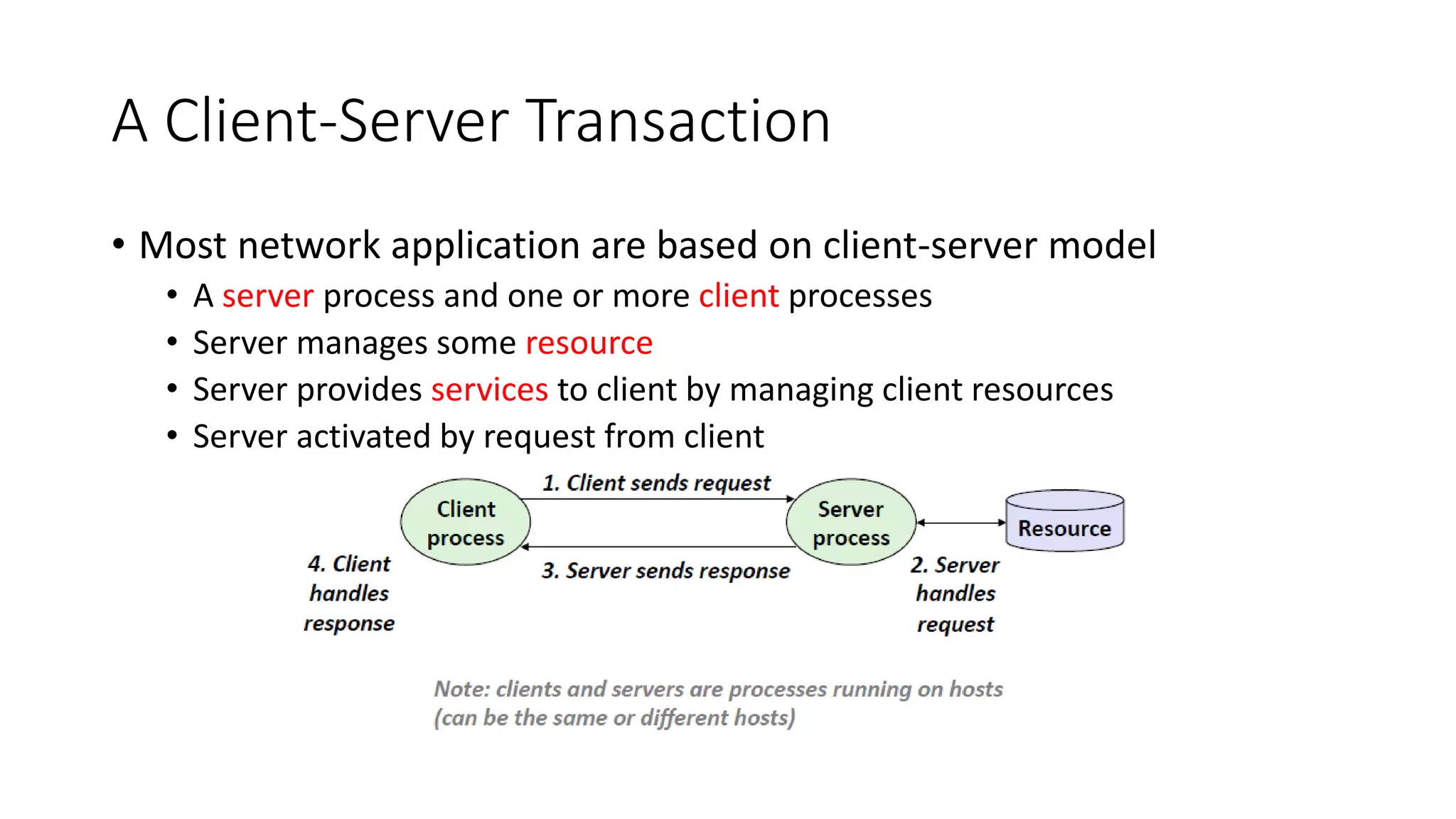 A Client-Server Transaction

• Most network application are based on client-server model
  • A server process and one or more client processes
  • Server manages some resource
  • Server provides services to client by managing client resources
  • Server activated by request from client

1. Client sends request

Client process

Server process

Resource

3. Server sends response

4. Client handles response

2. Server handles request

Note: clients and servers are processes running on hosts (can be the same or different hosts)